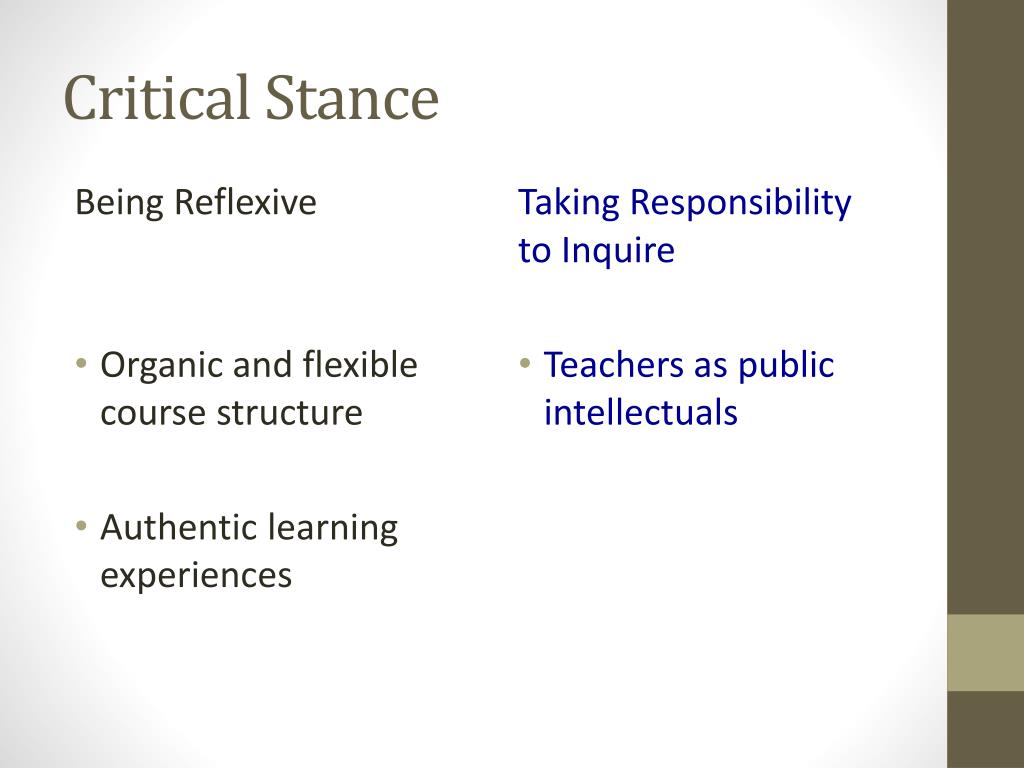 Critical Stance

Being Reflexive

• Organic and flexible course structure

• Authentic learning experiences

Taking Responsibility to Inquire

• Teachers as public intellectuals